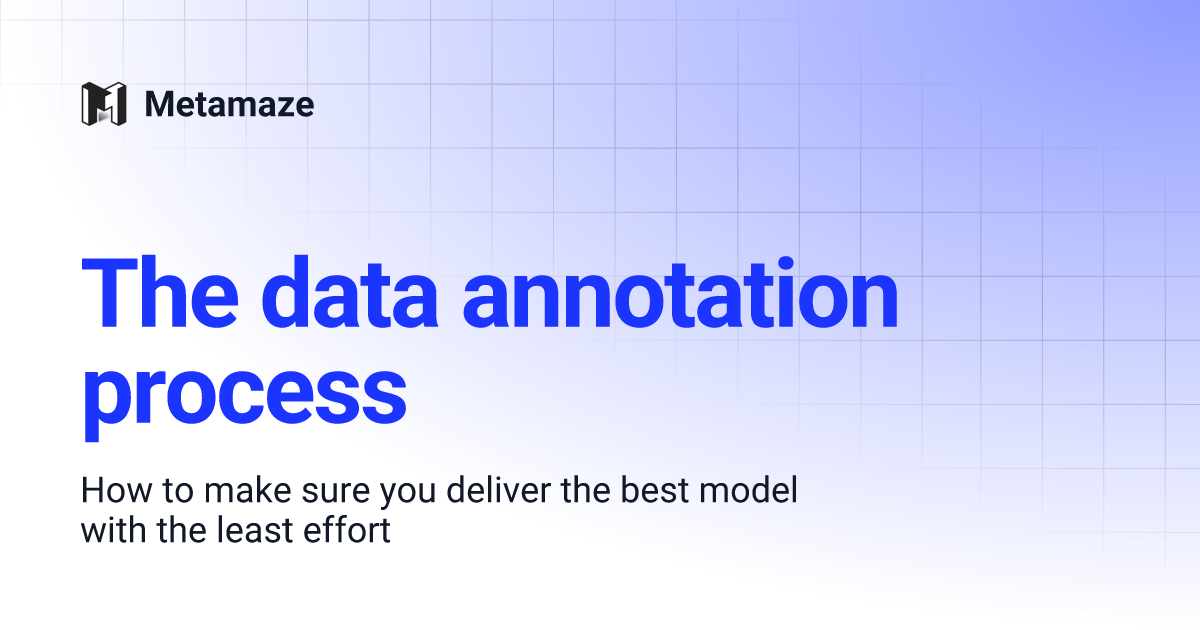 Metamaze

The data annotation process

How to make sure you deliver the best model with the least effort